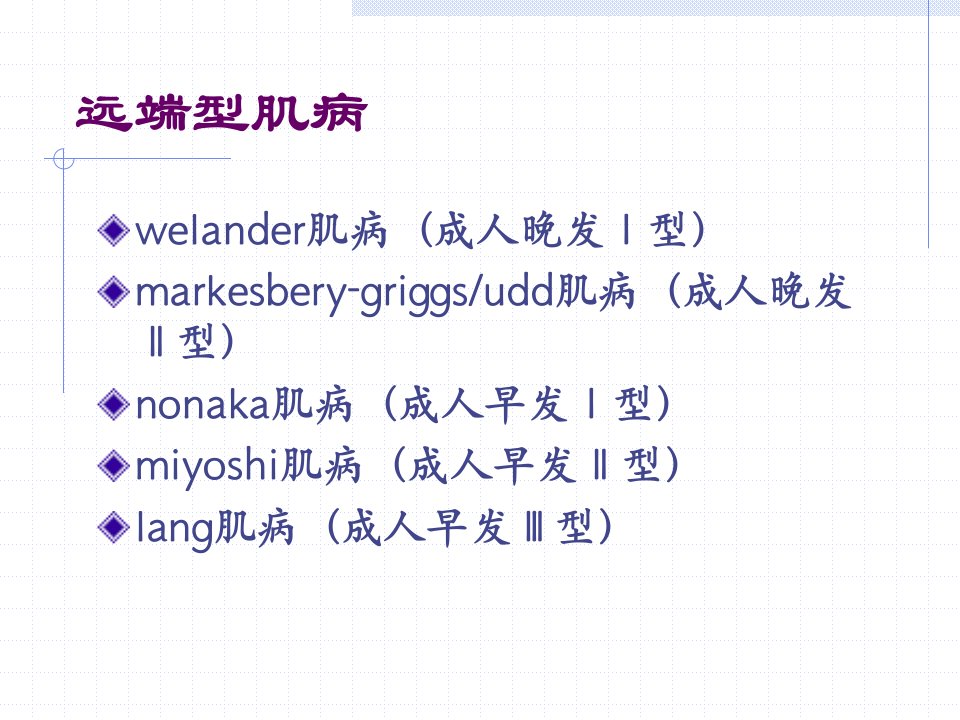 远端型肌病

welander肌病（成人晚发Ⅰ型）

markesbery-griggs/udd肌病（成人晚发Ⅱ型）

nonaka肌病（成人早发Ⅰ型）

miyoshi肌病（成人早发Ⅱ型）

lang肌病（成人早发Ⅲ型）